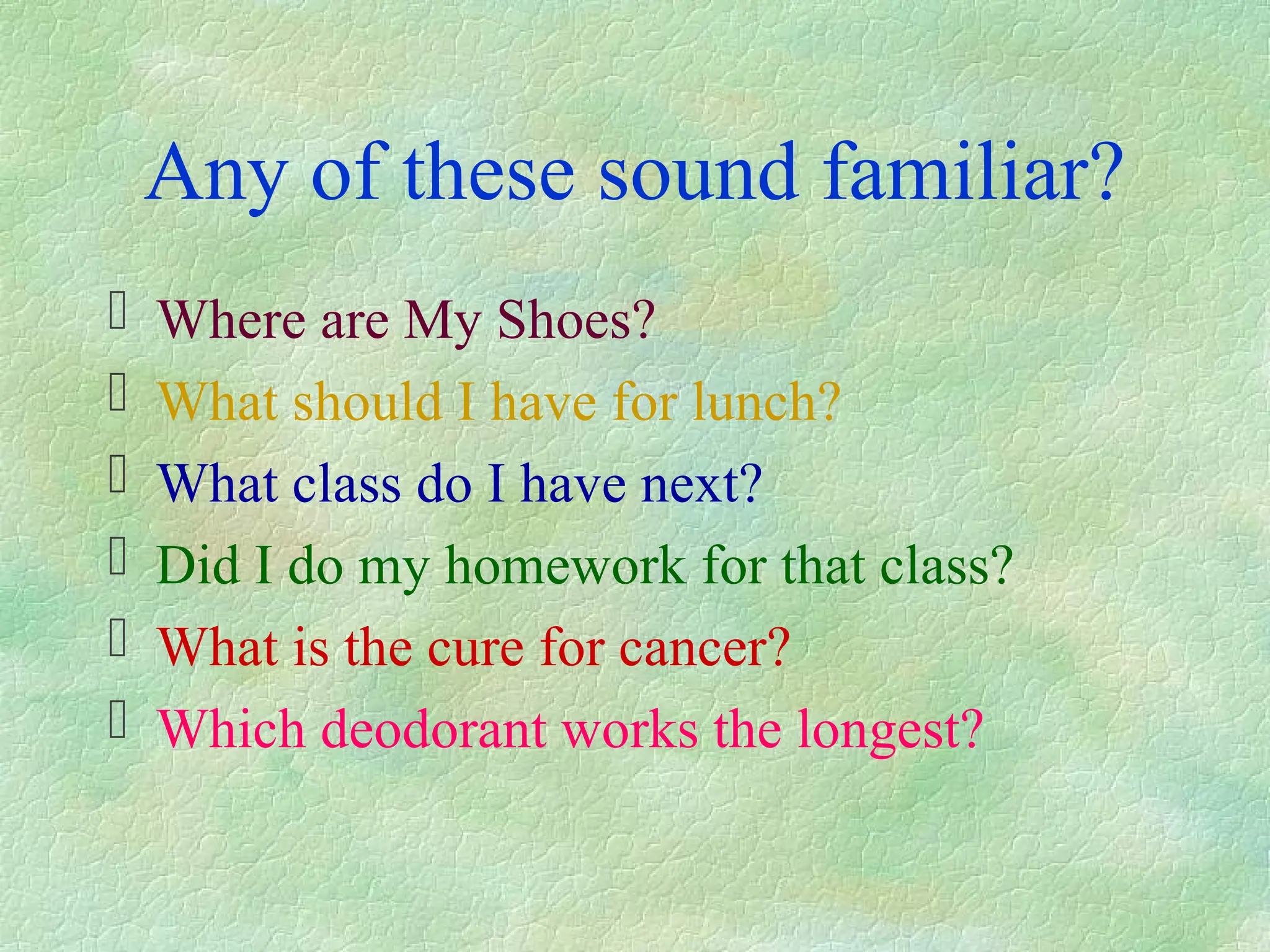 Any of these sound familiar?

- Where are My Shoes?
- What should I have for lunch?
- What class do I have next?
- Did I do my homework for that class?
- What is the cure for cancer?
- Which deodorant works the longest?